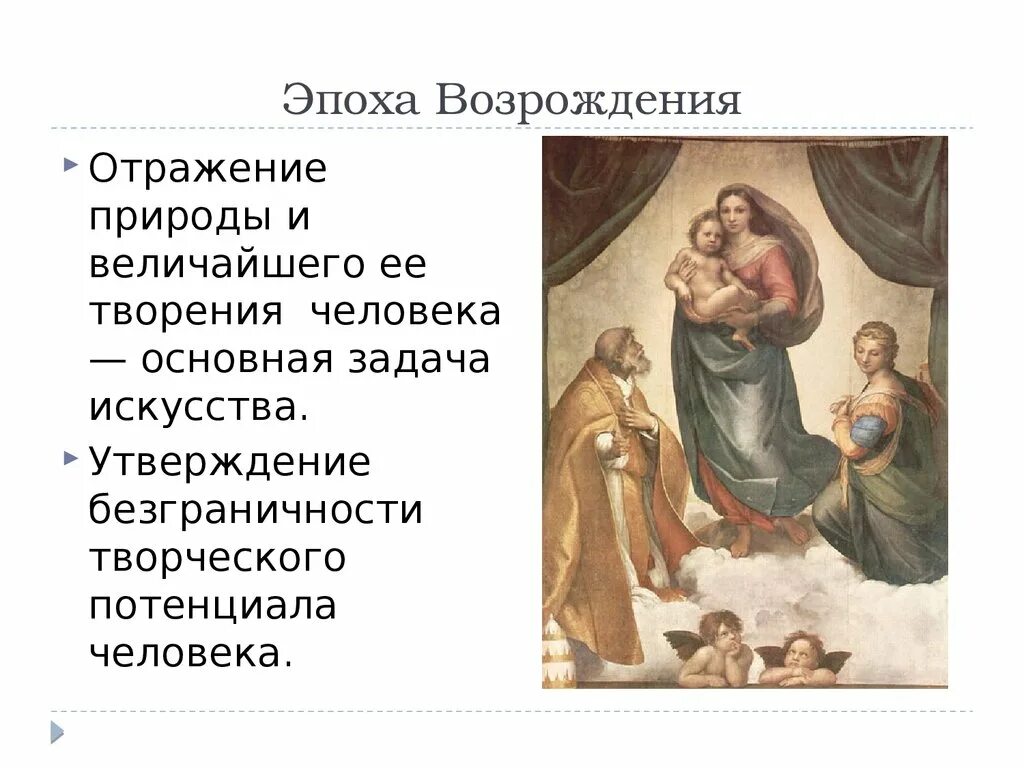 Эпоха Возрождения

Отражение природы и величайшего ее творения  человека — основная задача искусства.

Утверждение безграничности творческого потенциала человека.